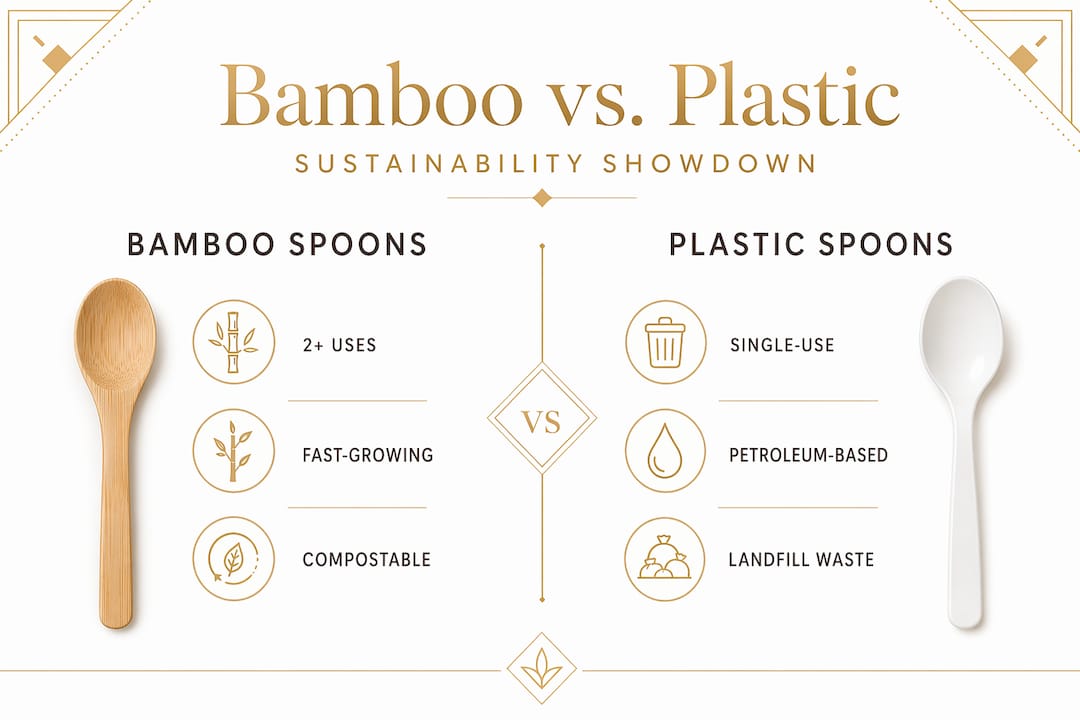 Bamboo vs. Plastic

SUSTAINABILITY SHOWDOWN

BAMBOO SPOONS

2+ USES

FAST-GROWING

COMPOSTABLE

VS

PLASTIC SPOONS

SINGLE-USE

PETROLEUM-BASED

LANDFILL WASTE